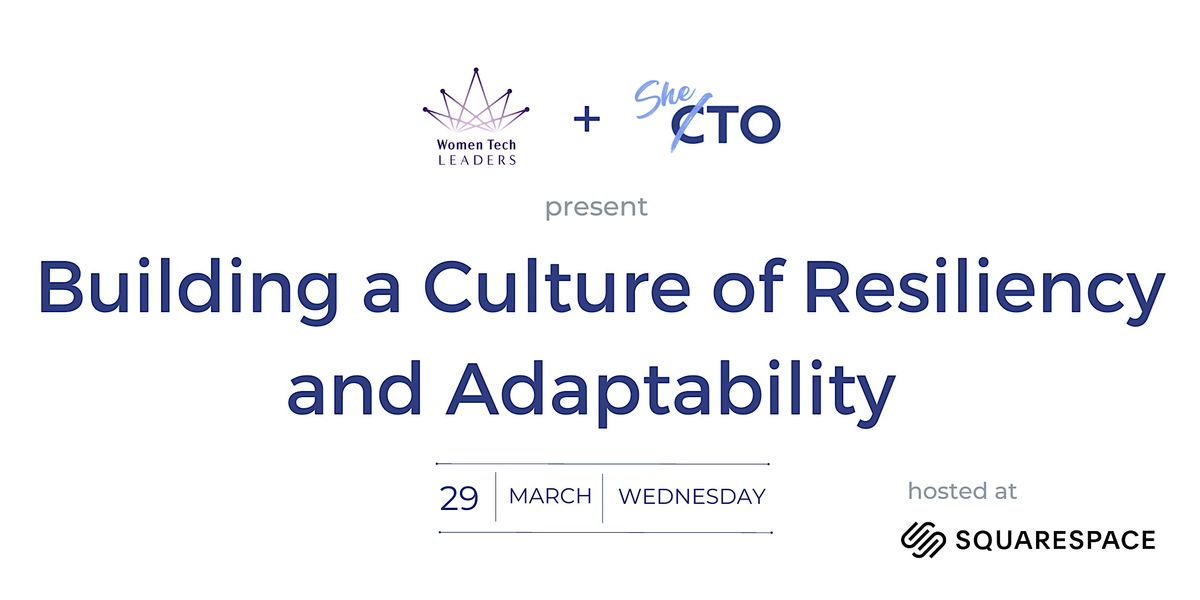 Women Tech LEADERS + She CTO

present

Building a Culture of Resiliency and Adaptability

29 | MARCH | WEDNESDAY

hosted at

SQUARESPACE